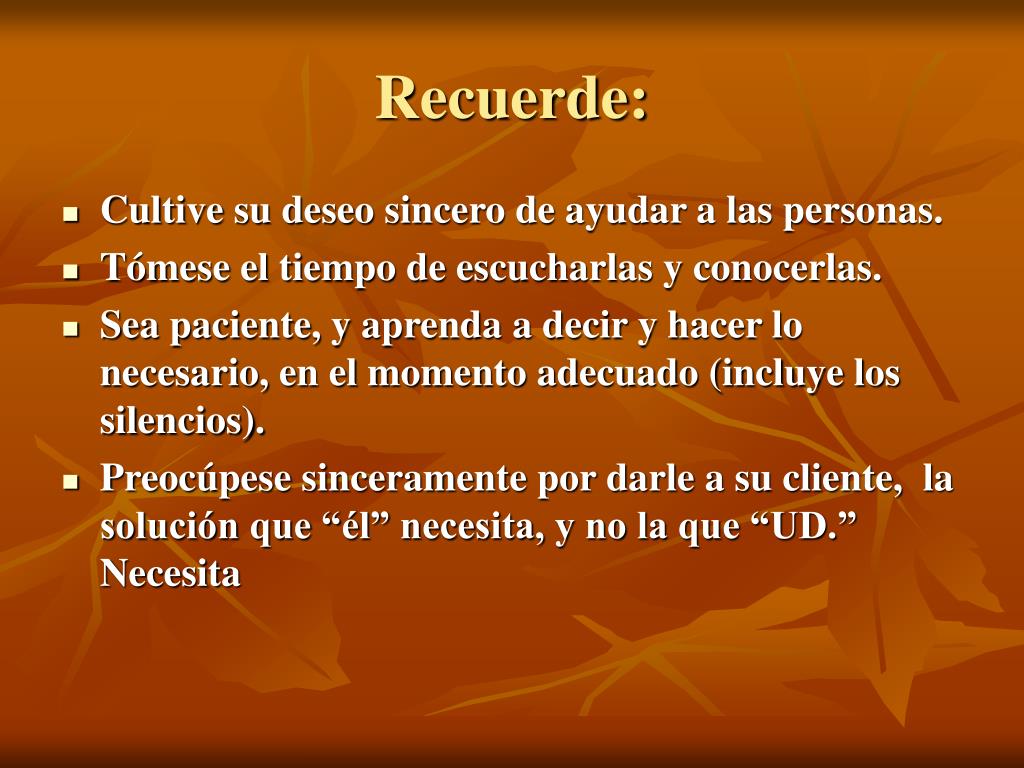 Recuerde:

- Cultive su deseo sincero de ayudar a las personas.
- Tómese el tiempo de escucharlas y conocerlas.
- Sea paciente, y aprenda a decir y hacer lo necesario, en el momento adecuado (incluye los silencios).
- Preocúpese sinceramente por darle a su cliente, la solución que “él” necesita, y no la que “UD.” Necesita